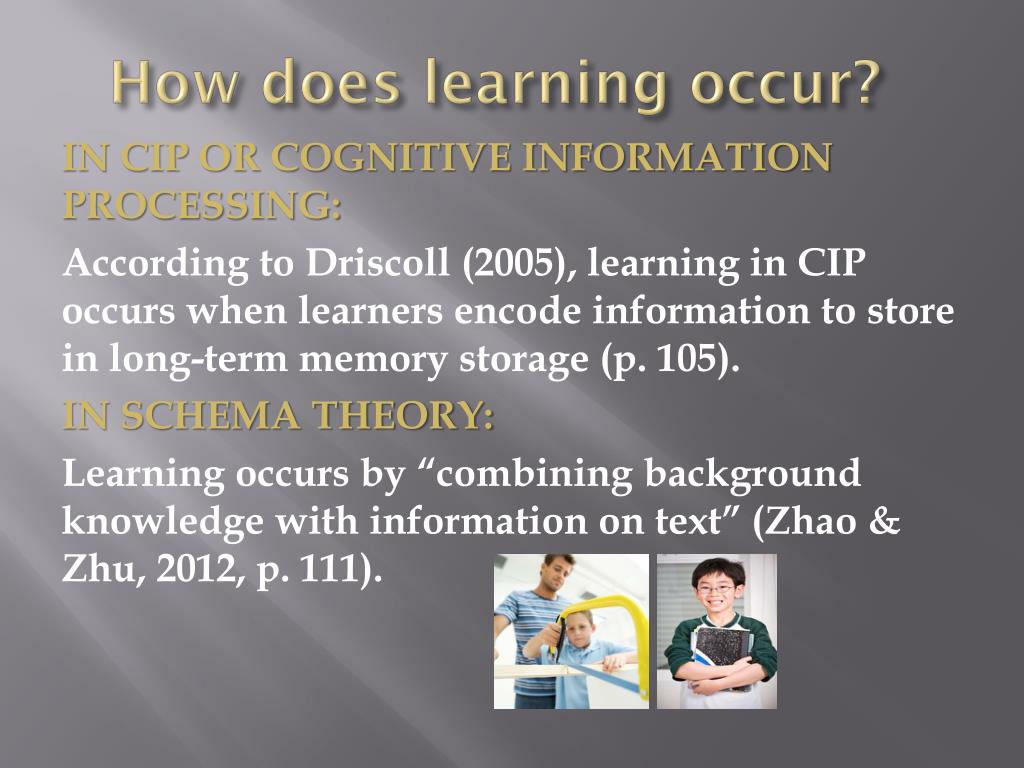 How does learning occur?

IN CIP OR COGNITIVE INFORMATION PROCESSING:

According to Driscoll (2005), learning in CIP occurs when learners encode information to store in long-term memory storage (p. 105).

IN SCHEMA THEORY:

Learning occurs by “combining background knowledge with information on text” (Zhao & Zhu, 2012, p. 111).